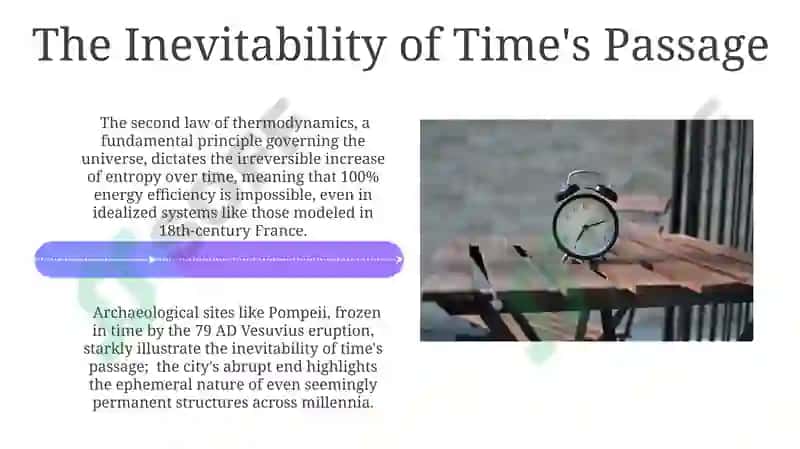 The Inevitability of Time's Passage

The second law of thermodynamics, a fundamental principle governing the universe, dictates the irreversible increase of entropy over time, meaning that 100% energy efficiency is impossible, even in idealized systems like those modeled in 18th-century France.

Archaeological sites like Pompeii, frozen in time by the 79 AD Vesuvius eruption, starkly illustrate the inevitability of time's passage;  the city's abrupt end highlights the ephemeral nature of even seemingly permanent structures across millennia.